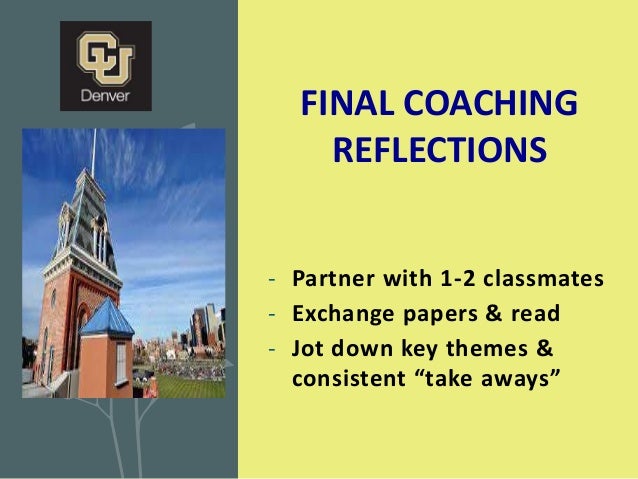 CU
Denver

FINAL COACHING REFLECTIONS

- Partner with 1-2 classmates
- Exchange papers & read
- Jot down key themes & consistent “take aways”